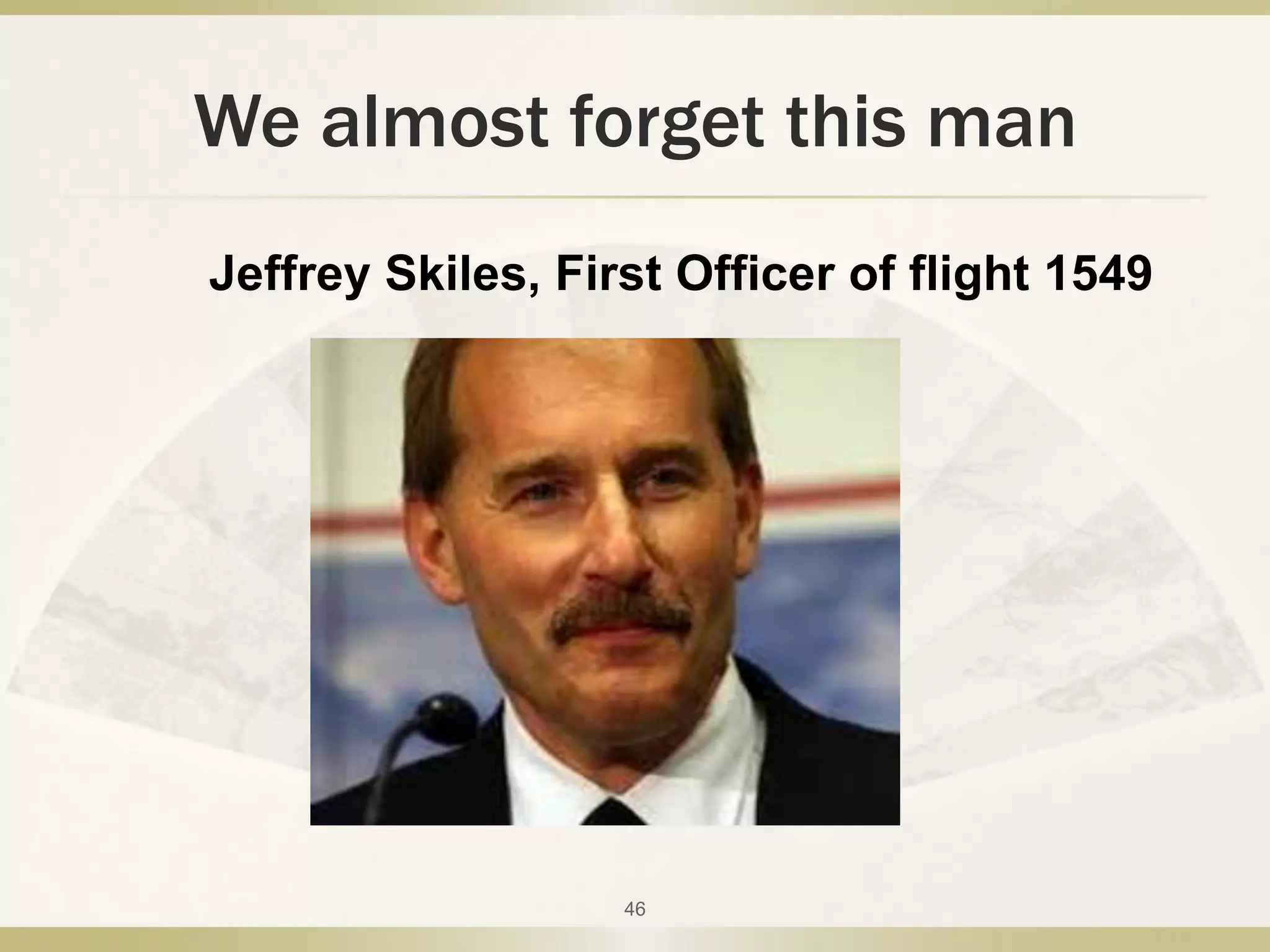 We almost forget this man

Jeffrey Skiles, First Officer of flight 1549

46